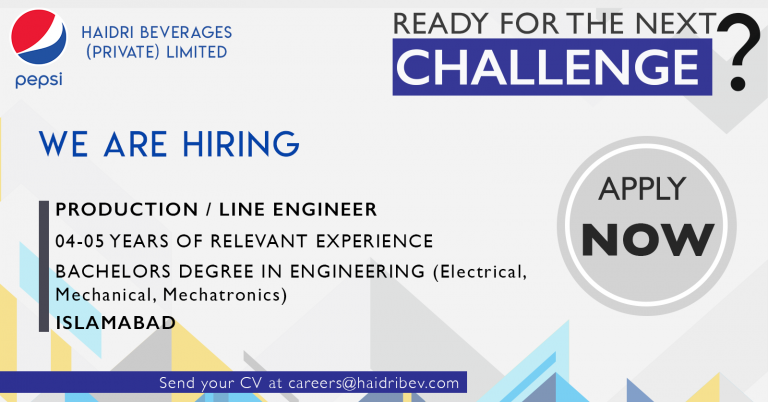 pepsi

HAIDRI BEVERAGES (PRIVATE) LIMITED

READY FOR THE NEXT CHALLENGE ?

WE ARE HIRING

PRODUCTION / LINE ENGINEER

04-05 YEARS OF RELEVANT EXPERIENCE

BACHELORS DEGREE IN ENGINEERING (Electrical, Mechanical, Mechatronics)

ISLAMABAD

APPLY NOW

Send your CV at careers@haidribev.com